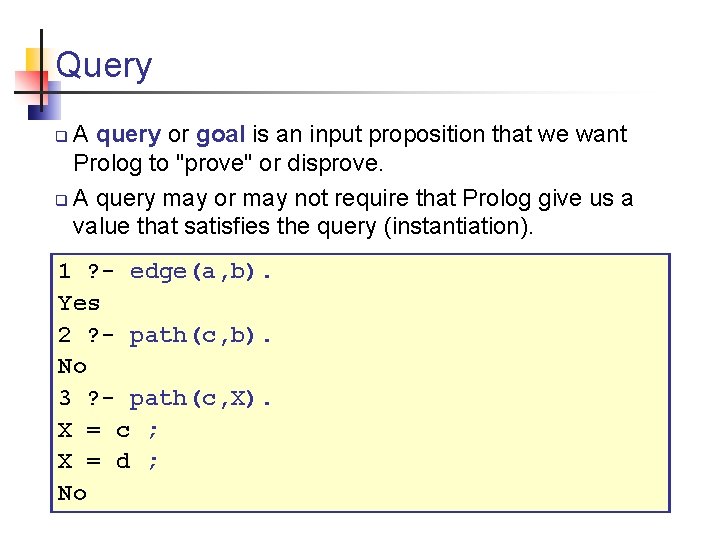 Query

A query or goal is an input proposition that we want Prolog to "prove" or disprove.

A query may or may not require that Prolog give us a value that satisfies the query (instantiation).

1 ?- edge(a,b).
Yes
2 ?- path(c,b).
No
3 ?- path(c,X).
X = c ;
X = d ;
No